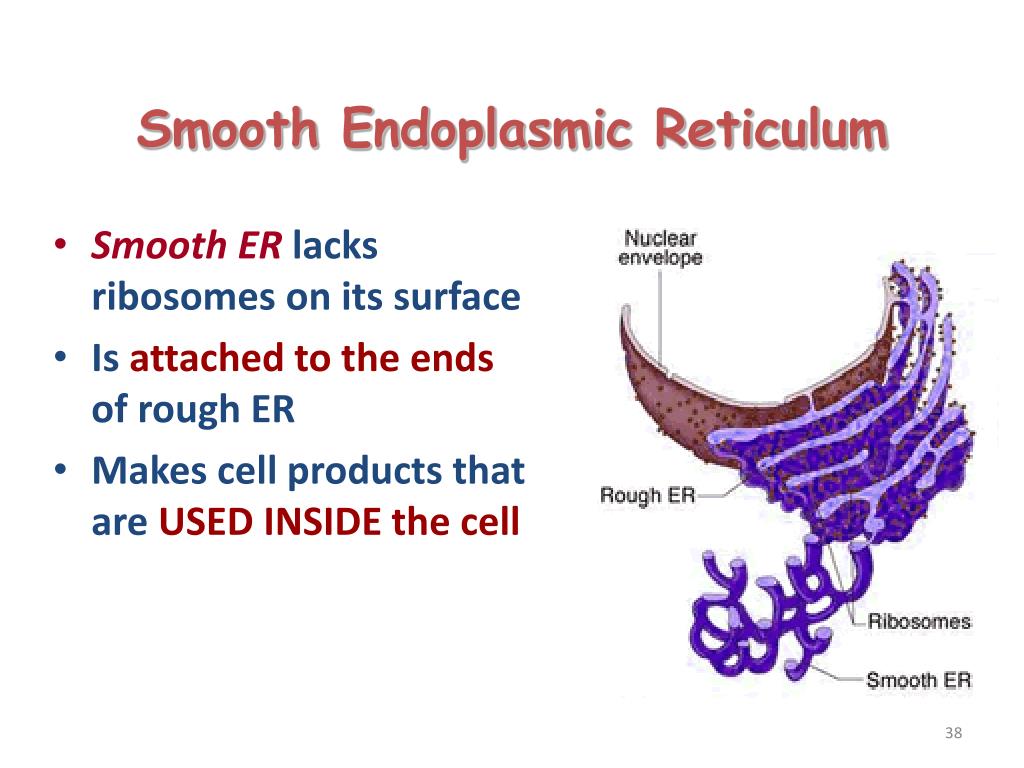 Smooth Endoplasmic Reticulum

• Smooth ER lacks ribosomes on its surface
• Is attached to the ends of rough ER
• Makes cell products that are USED INSIDE the cell

Nuclear envelope

Rough ER

Ribosomes

Smooth ER

38